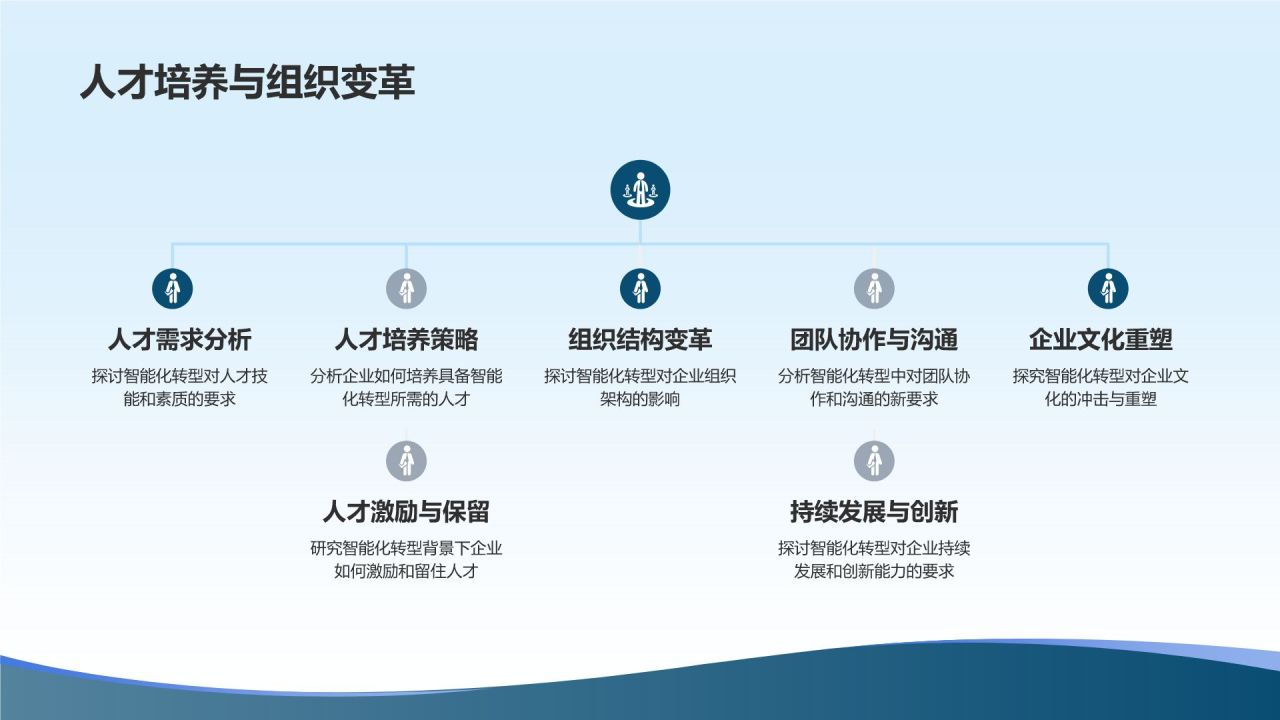 人才培养与组织变革

人才需求分析

探讨智能化转型对人才技能和素质的要求

人才培养策略

分析企业如何培养具备智能化转型所需的人才

组织结构变革

探讨智能化转型对企业组织架构的影响

团队协作与沟通

分析智能化转型中对团队协作和沟通的新要求

企业文化重塑

探究智能化转型对企业文化的冲击与重塑

人才激励与保留

研究智能化转型背景下企业如何激励和留住人才

持续发展与创新

探讨智能化转型对企业持续发展和创新能力的要求